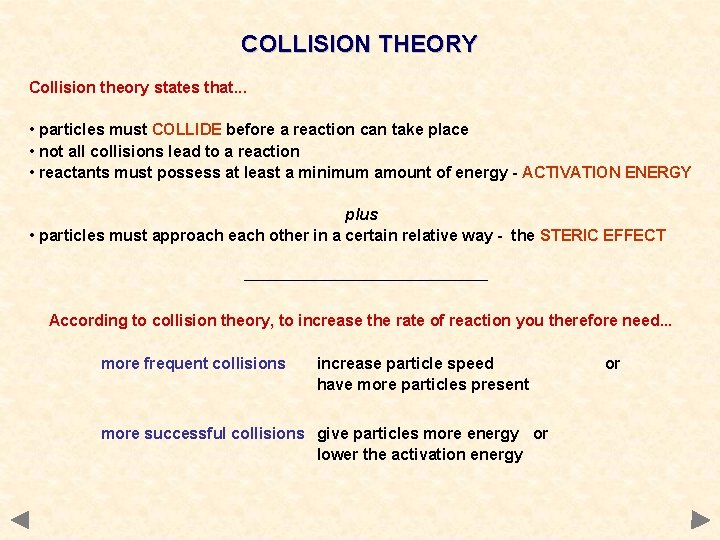 COLLISION THEORY

Collision theory states that...

• particles must COLLIDE before a reaction can take place
• not all collisions lead to a reaction
• reactants must possess at least a minimum amount of energy - ACTIVATION ENERGY

plus
• particles must approach each other in a certain relative way - the STERIC EFFECT

According to collision theory, to increase the rate of reaction you therefore need...

more frequent collisions increase particle speed or
have more particles present

more successful collisions give particles more energy or
lower the activation energy